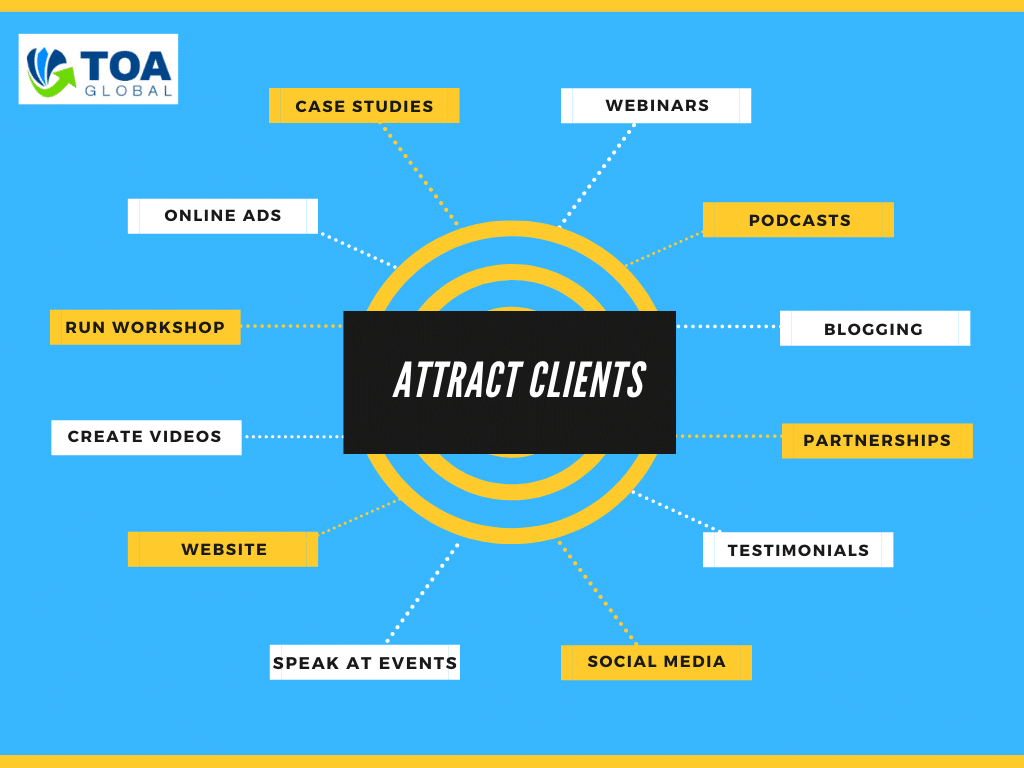 TOA GLOBAL

CASE STUDIES

WEBINARS

ONLINE ADS

PODCASTS

RUN WORKSHOP

ATTRACT CLIENTS

BLOGGING

CREATE VIDEOS

PARTNERSHIPS

WEBSITE

TESTIMONIALS

SPEAK AT EVENTS

SOCIAL MEDIA